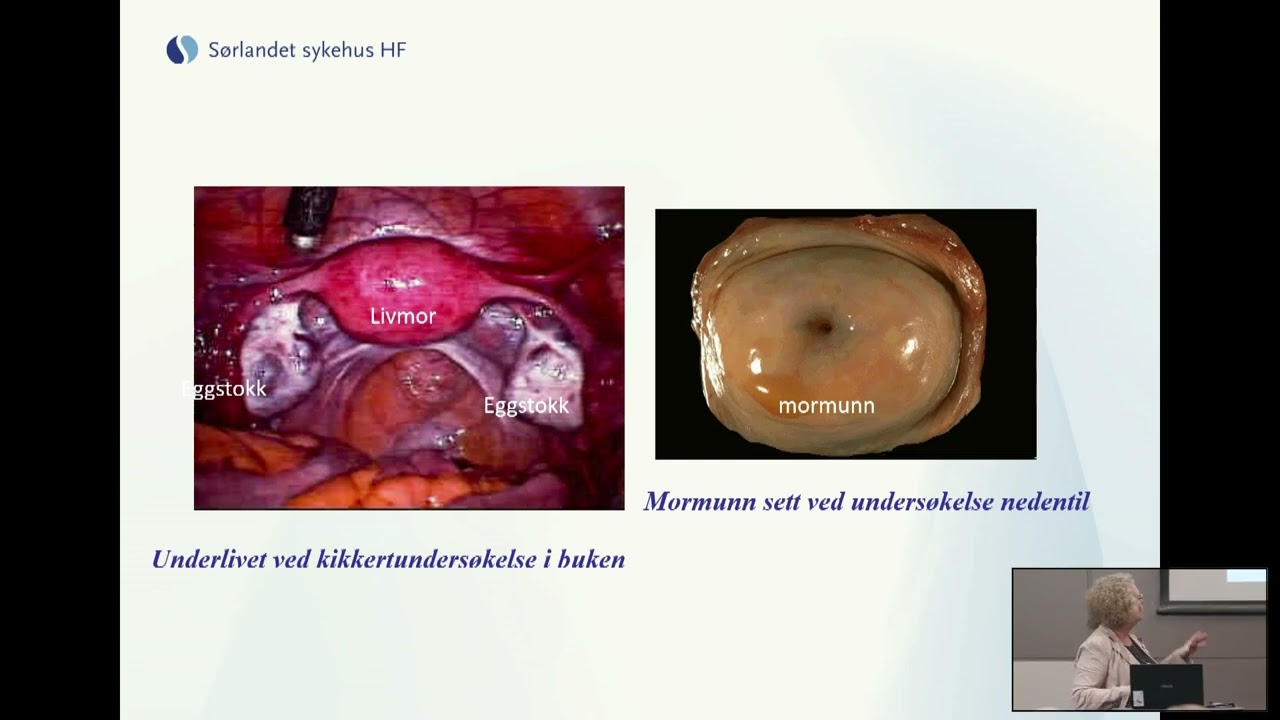 Sørlandet sykehus HF

Livmor
Eggstokk
Eggstokk

mormunn

Mormunn sett ved undersøkelse nedentil

Underlivet ved kikkertundersøkelse i buken